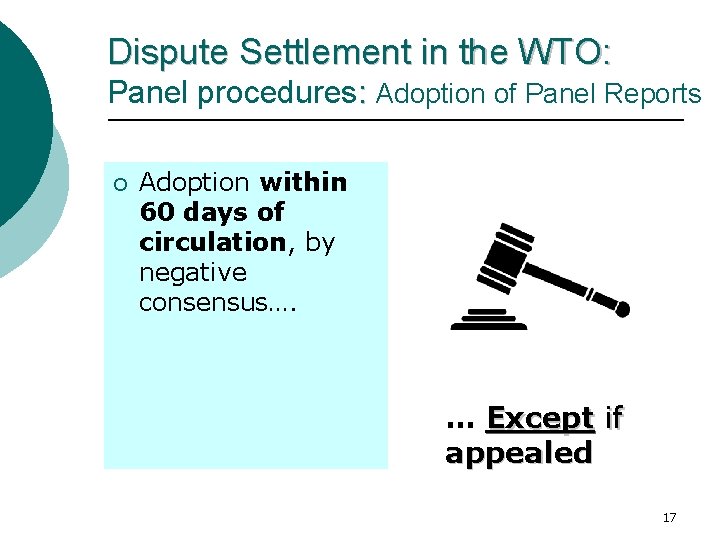 Dispute Settlement in the WTO:
Panel procedures: Adoption of Panel Reports

○ Adoption within 60 days of circulation, by negative consensus….

… Except if appealed

17